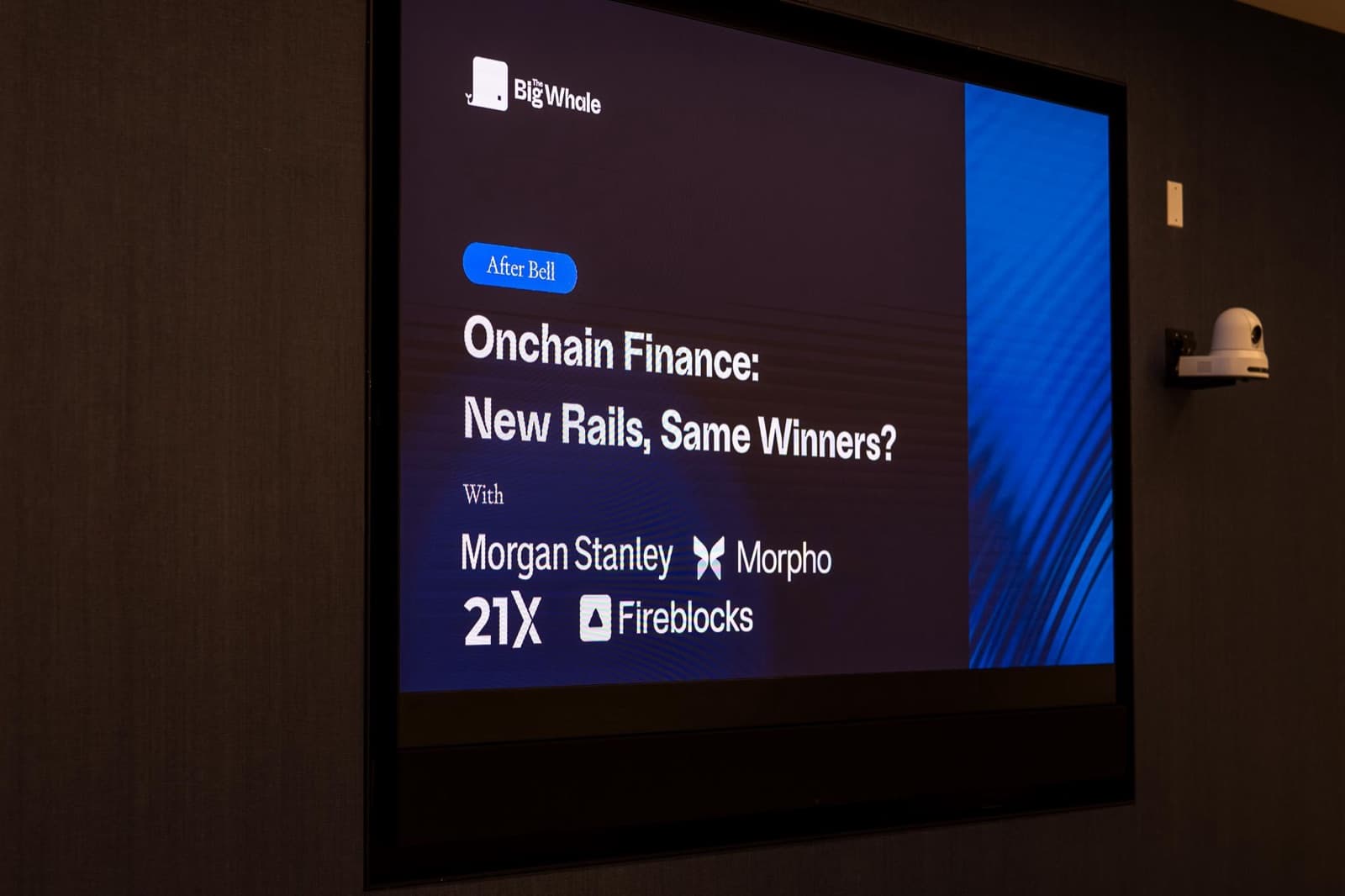 The Big Whale

After Bell

Onchain Finance:
New Rails, Same Winners?

With

Morgan Stanley Morpho
21X Fireblocks